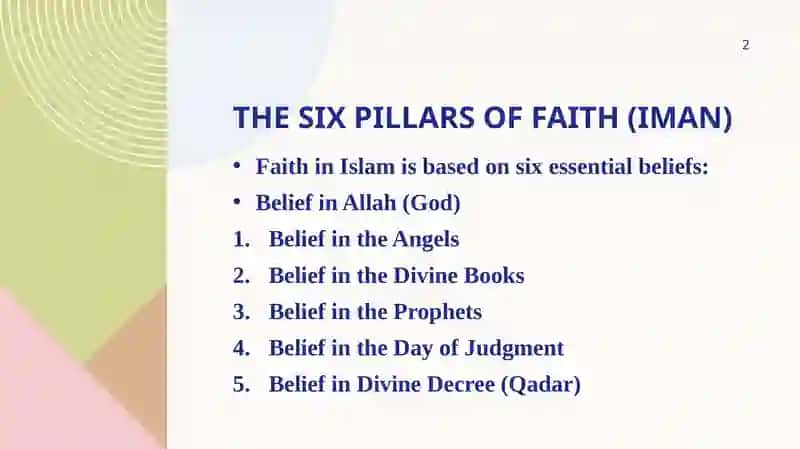 2

THE SIX PILLARS OF FAITH (IMAN)

• Faith in Islam is based on six essential beliefs:
• Belief in Allah (God)
1. Belief in the Angels
2. Belief in the Divine Books
3. Belief in the Prophets
4. Belief in the Day of Judgment
5. Belief in Divine Decree (Qadar)